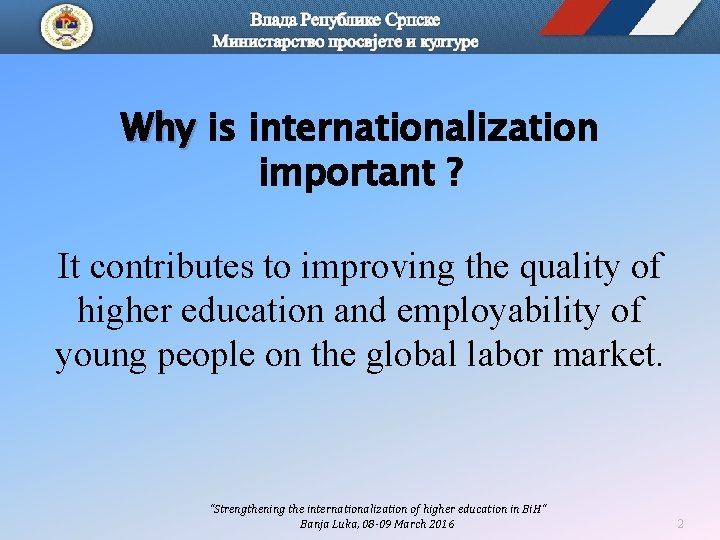 Влада Републике Српске
Министарство просвјете и културе

Why is internationalization important ?

It contributes to improving the quality of higher education and employability of young people on the global labor market.

"Strengthening the internationalization of higher education in BiH"
Banja Luka, 08-09 March 2016

2